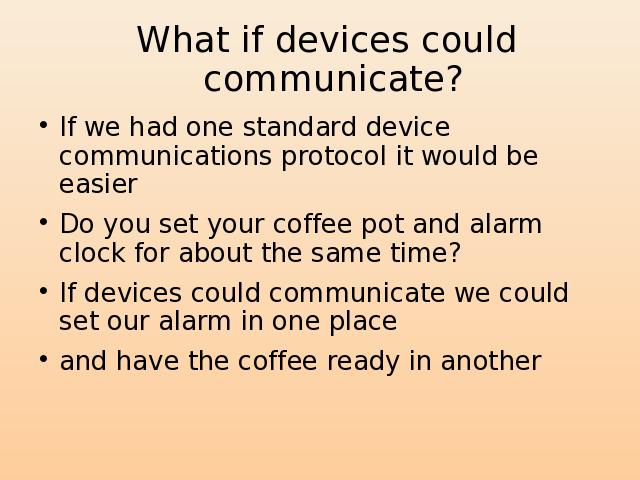 What if devices could communicate?

• If we had one standard device communications protocol it would be easier

• Do you set your coffee pot and alarm clock for about the same time?

• If devices could communicate we could set our alarm in one place

• and have the coffee ready in another